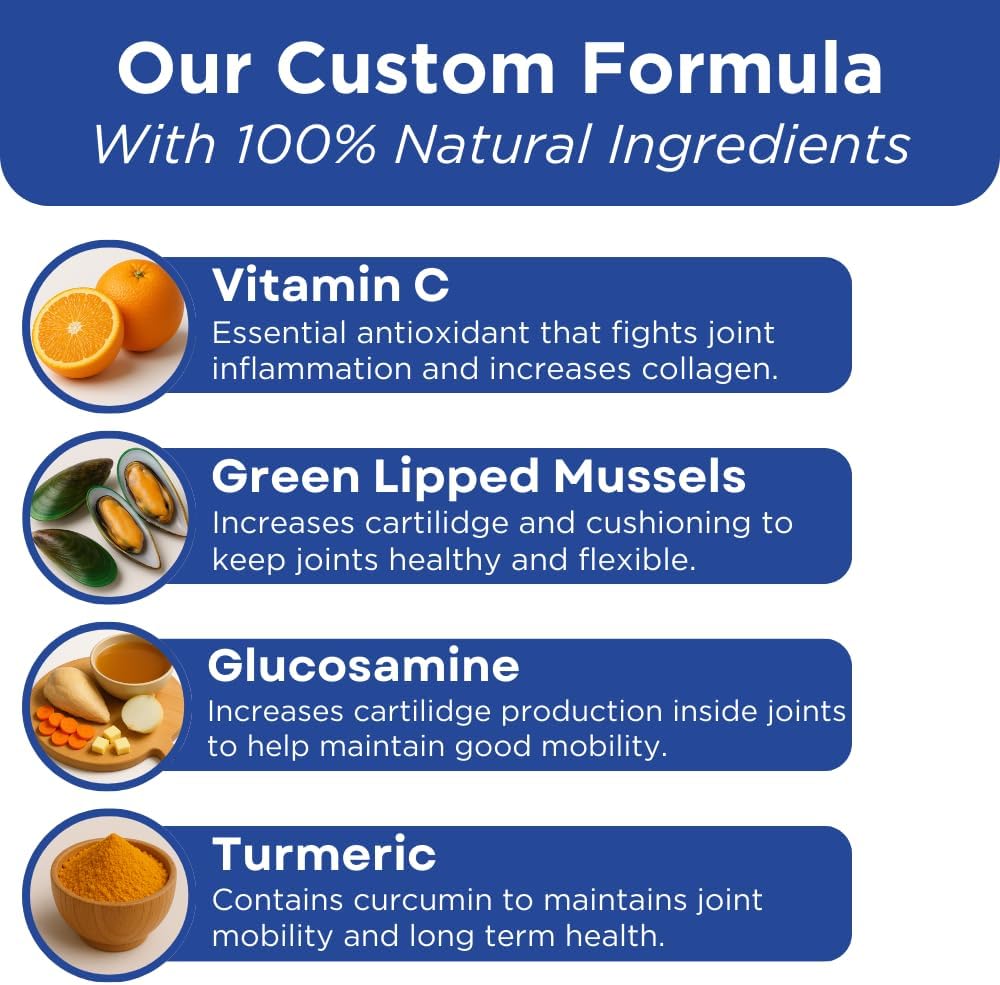 Our Custom Formula
With 100% Natural Ingredients

Vitamin C
Essential antioxidant that fights joint inflammation and increases collagen.

Green Lipped Mussels
Increases cartilidge and cushioning to keep joints healthy and flexible.

Glucosamine
Increases cartilidge production inside joints to help maintain good mobility.

Turmeric
Contains curcumin to maintains joint mobility and long term health.